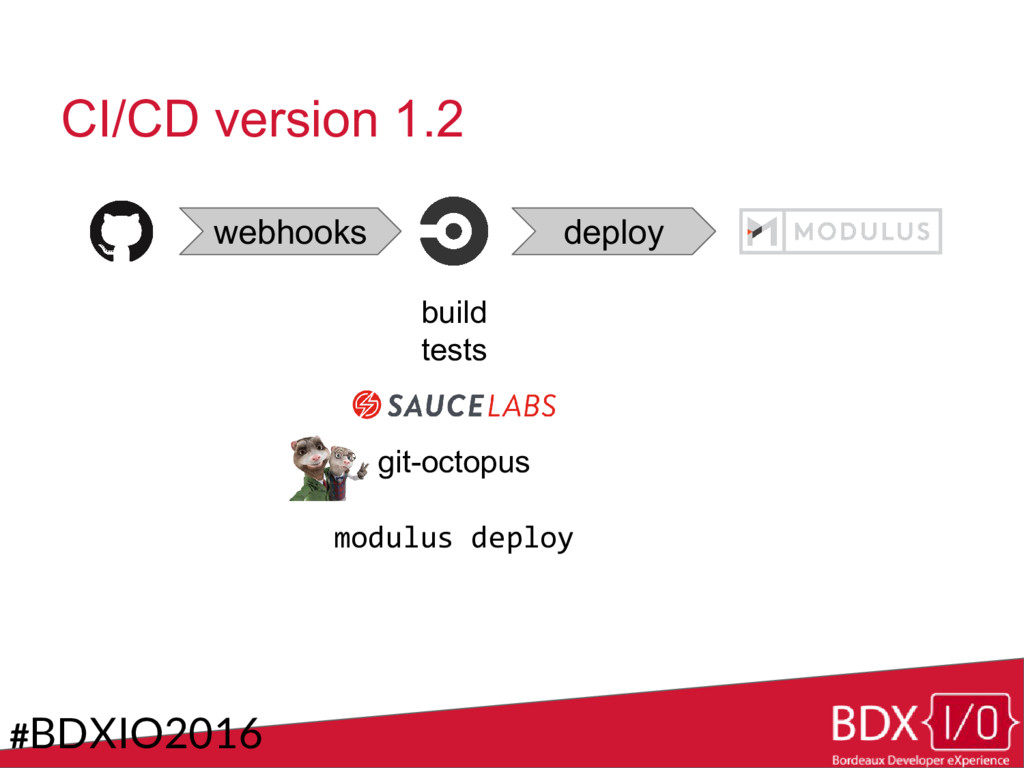 CI/CD version 1.2

webhooks

deploy

MODULUS

build
tests

SAUCELABS

git-octopus

modulus deploy

#BDXIO2016

BDX{I/O}
Bordeaux Developer eXperience